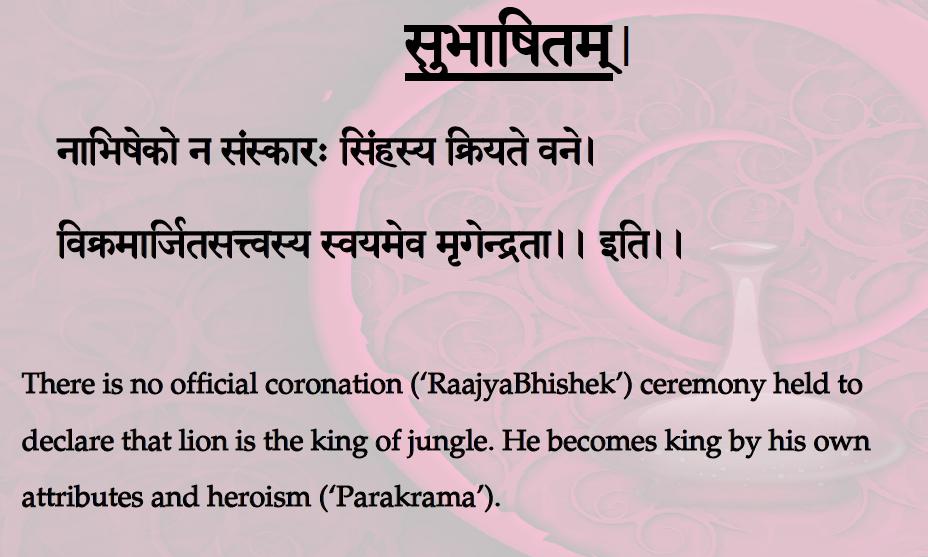 सुभाषितम्।

नाभिषेको न संस्कारः सिंहस्य क्रियते वने।

विक्रमार्जितसत्त्वस्य स्वयमेव मृगेन्द्रता।। इति।।

There is no official coronation ('RaajyaBhishek') ceremony held to declare that lion is the king of jungle. He becomes king by his own attributes and heroism ('Parakrama').